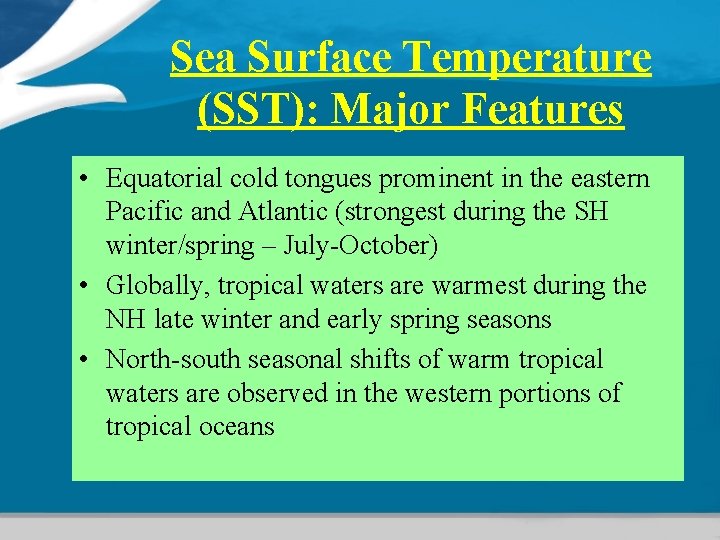 Sea Surface Temperature (SST): Major Features

• Equatorial cold tongues prominent in the eastern Pacific and Atlantic (strongest during the SH winter/spring – July-October)

• Globally, tropical waters are warmest during the NH late winter and early spring seasons

• North-south seasonal shifts of warm tropical waters are observed in the western portions of tropical oceans